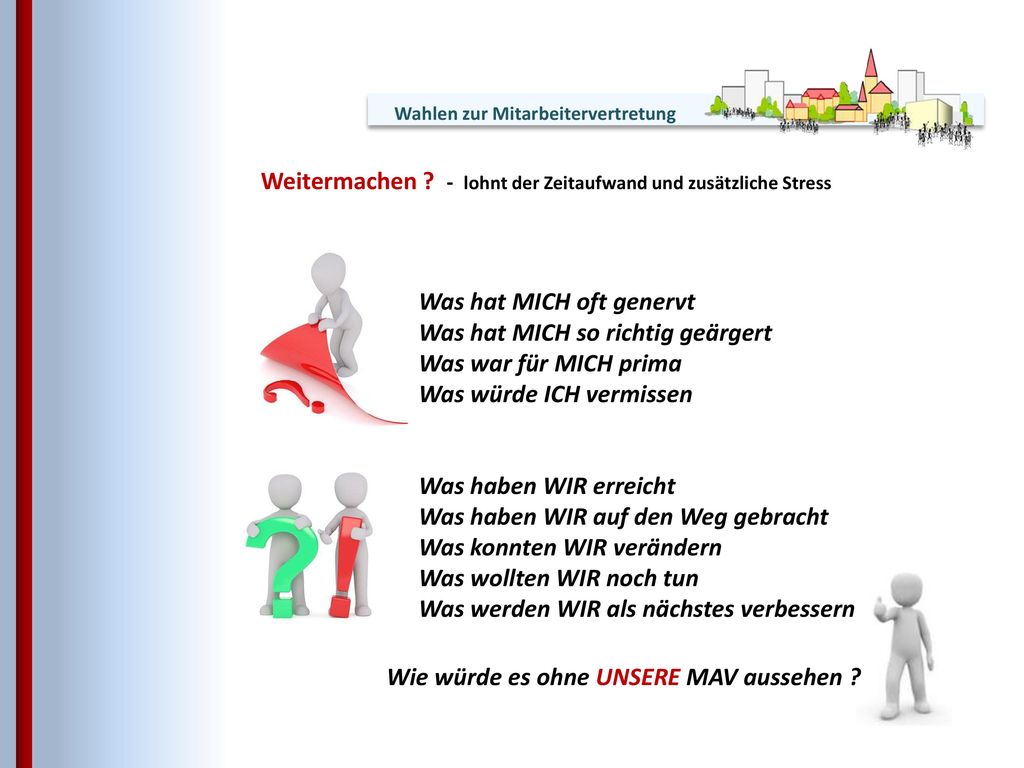 Wahlen zur Mitarbeitervertretung

Weitermachen ? - lohnt der Zeitaufwand und zusätzliche Stress

Was hat MICH oft genervt
Was hat MICH so richtig geärgert
Was war für MICH prima
Was würde ICH vermissen

Was haben WIR erreicht
Was haben WIR auf den Weg gebracht
Was konnten WIR verändern
Was wollten WIR noch tun
Was werden WIR als nächstes verbessern

Wie würde es ohne UNSERE MAV aussehen ?